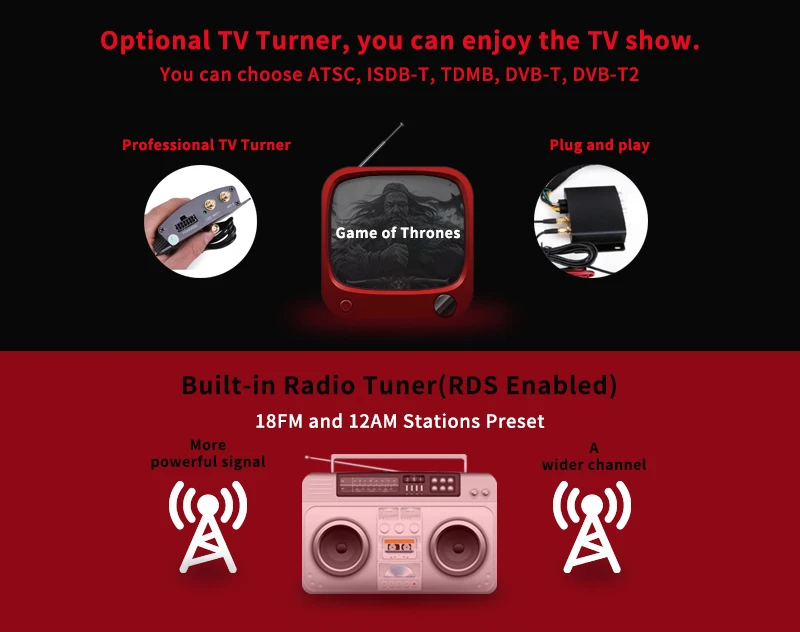 Optional TV Turner, you can enjoy the TV show.
You can choose ATSC, ISDB-T, TDMB, DVB-T, DVB-T2

Professional TV Turner

Game of Thrones

Plug and play

Built-in Radio Tuner(RDS Enabled)
18FM and 12AM Stations Preset

More powerful signal

A wider channel